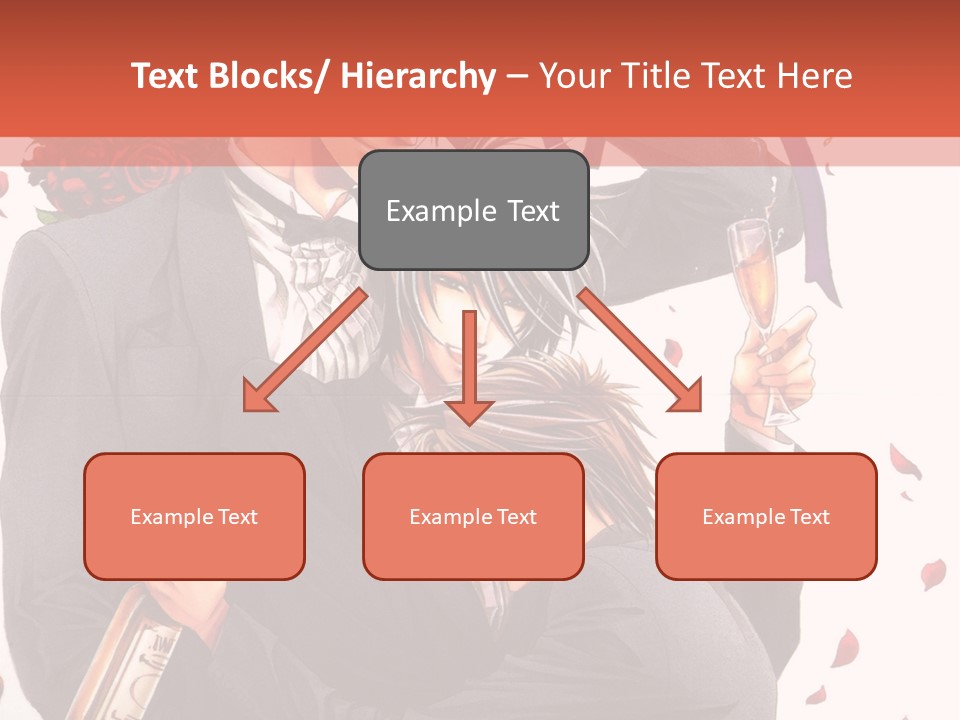 Text Blocks/ Hierarchy – Your Title Text Here

Example Text

Example Text

Example Text

Example Text